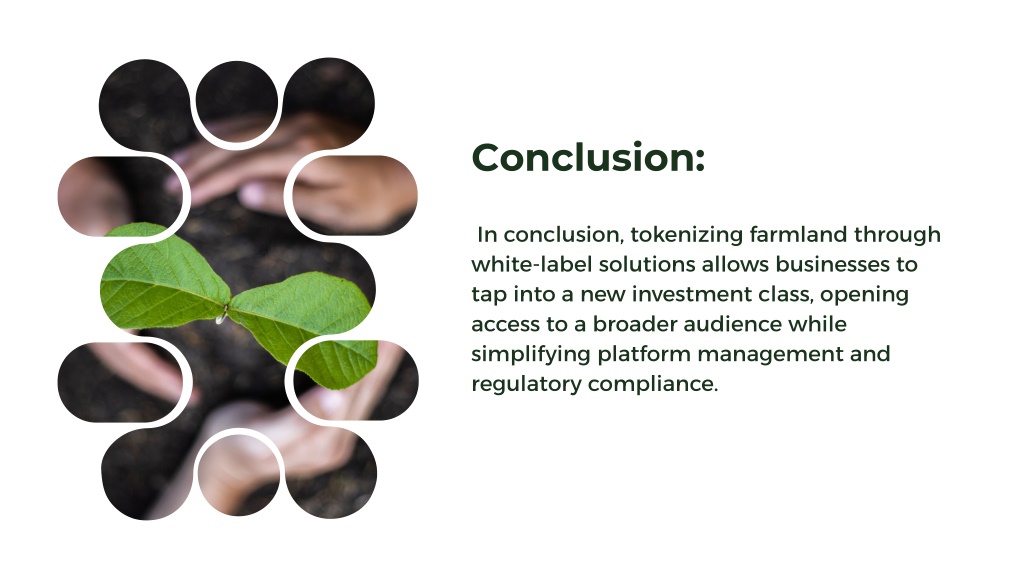 Conclusion:

In conclusion, tokenizing farmland through white-label solutions allows businesses to tap into a new investment class, opening access to a broader audience while simplifying platform management and regulatory compliance.